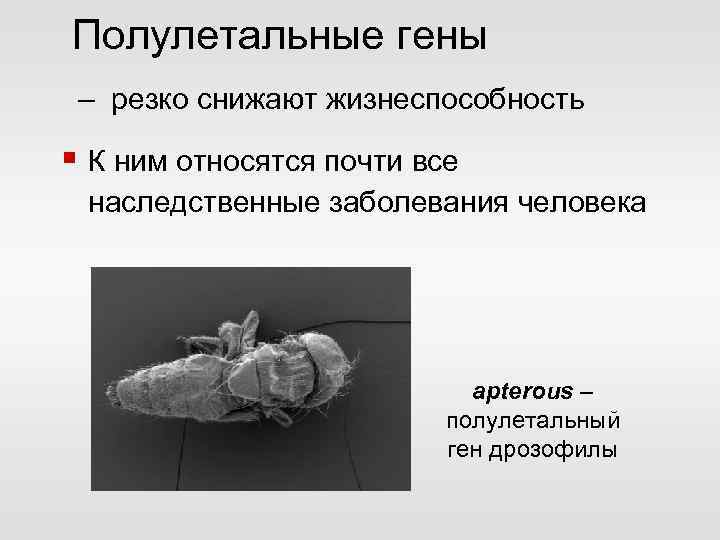 Полулетальные гены

– резко снижают жизнеспособность

К ним относятся почти все наследственные заболевания человека

apterous – полулетальный ген дрозофилы